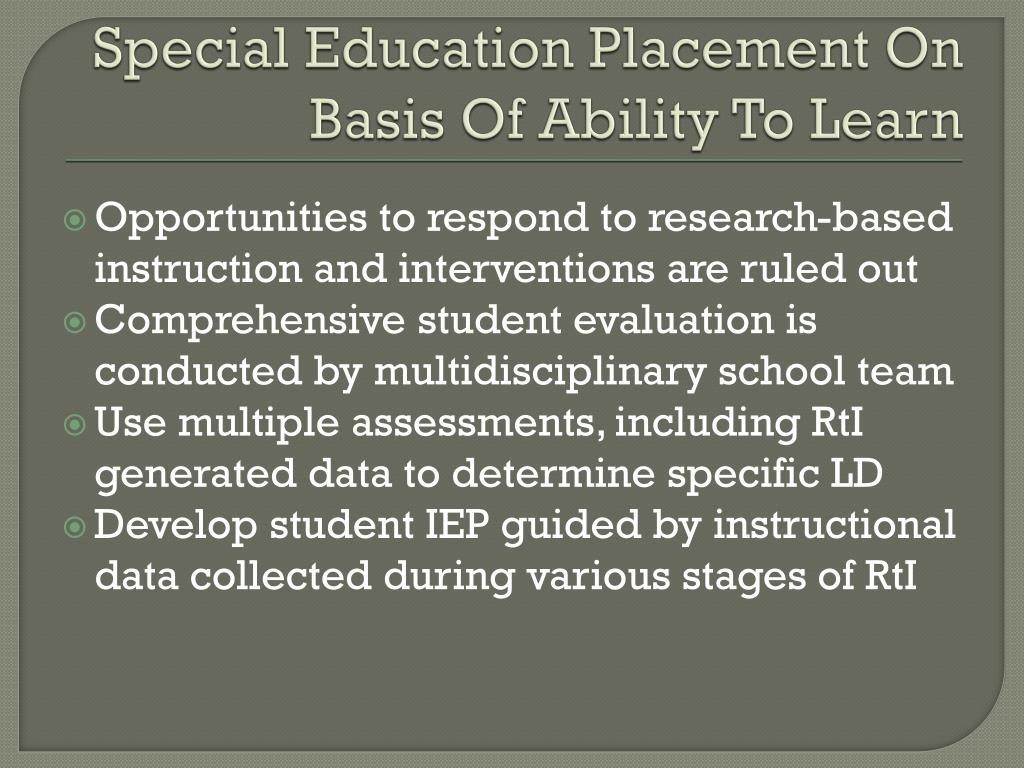 Special Education Placement On Basis Of Ability To Learn

Opportunities to respond to research-based instruction and interventions are ruled out
Comprehensive student evaluation is conducted by multidisciplinary school team
Use multiple assessments, including RtI generated data to determine specific LD
Develop student IEP guided by instructional data collected during various stages of RtI